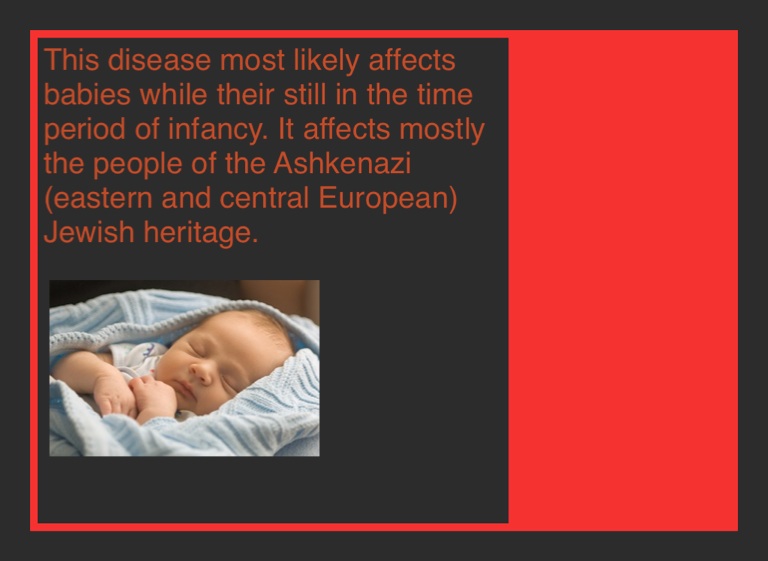 This disease most likely affects babies while their still in the time period of infancy. It affects mostly the people of the Ashkenazi (eastern and central European) Jewish heritage.